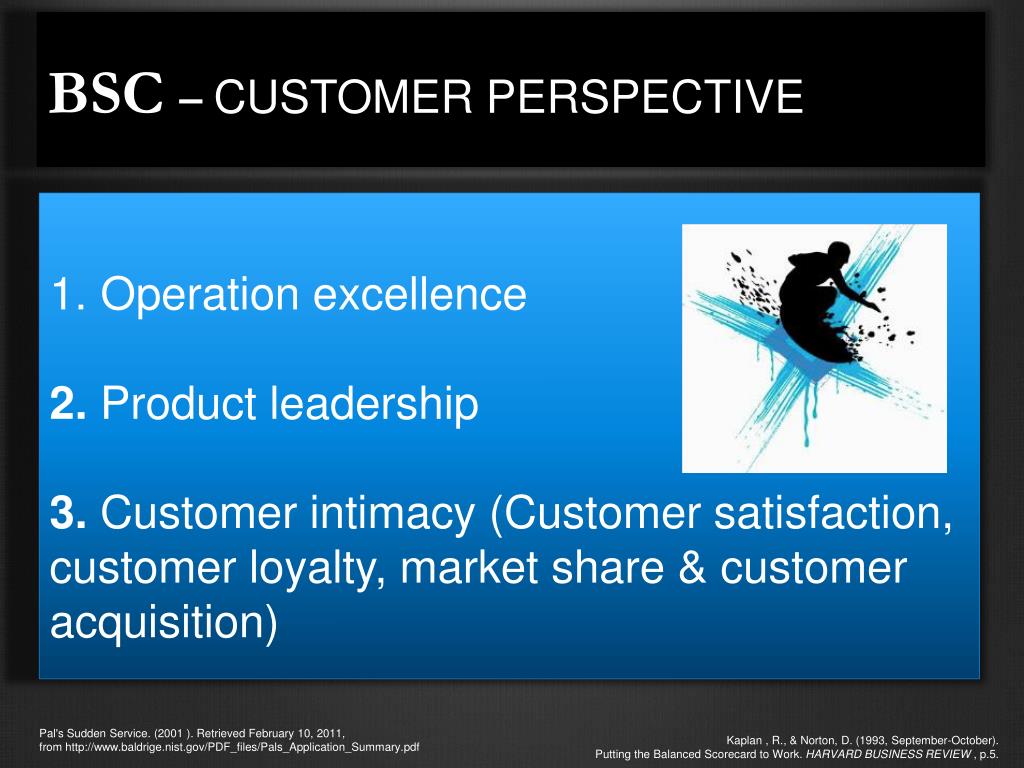 BSC – CUSTOMER PERSPECTIVE

1. Operation excellence

2. Product leadership

3. Customer intimacy (Customer satisfaction, customer loyalty, market share & customer acquisition)

Pal's Sudden Service. (2001 ). Retrieved February 10, 2011, from http://www.baldrige.nist.gov/PDF_files/Pals_Application_Summary.pdf

Kaplan , R., & Norton, D. (1993, September-October). Putting the Balanced Scorecard to Work. HARVARD BUSINESS REVIEW , p.5.